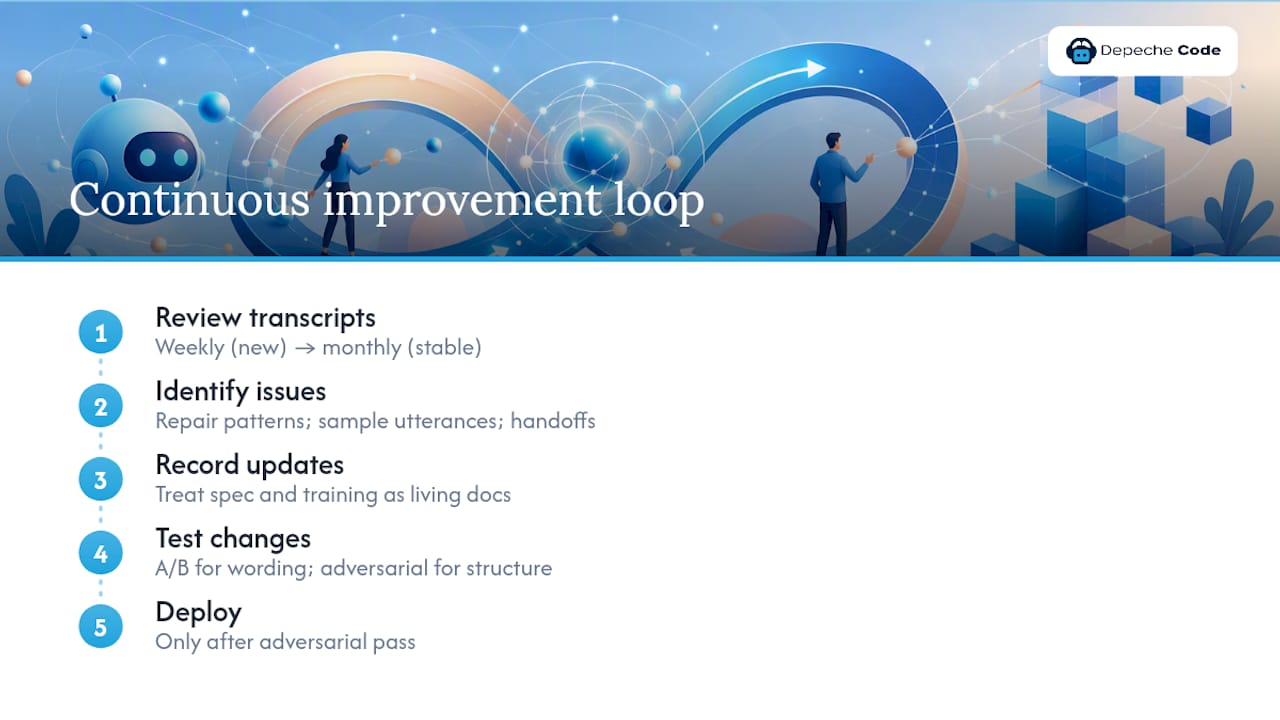 Depeche Code

Continuous improvement loop

1
Review transcripts
Weekly (new) → monthly (stable)

2
Identify issues
Repair patterns; sample utterances; handoffs

3
Record updates
Treat spec and training as living docs

4
Test changes
A/B for wording; adversarial for structure

5
Deploy
Only after adversarial pass